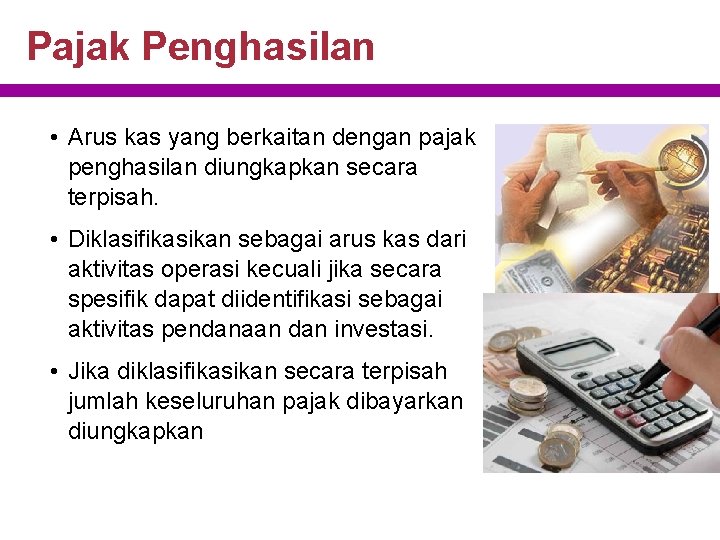 Pajak Penghasilan

• Arus kas yang berkaitan dengan pajak penghasilan diungkapkan secara terpisah.

• Diklasifikasikan sebagai arus kas dari aktivitas operasi kecuali jika secara spesifik dapat diidentifikasi sebagai aktivitas pendanaan dan investasi.

• Jika diklasifikasikan secara terpisah jumlah keseluruhan pajak dibayarkan diungkapkan